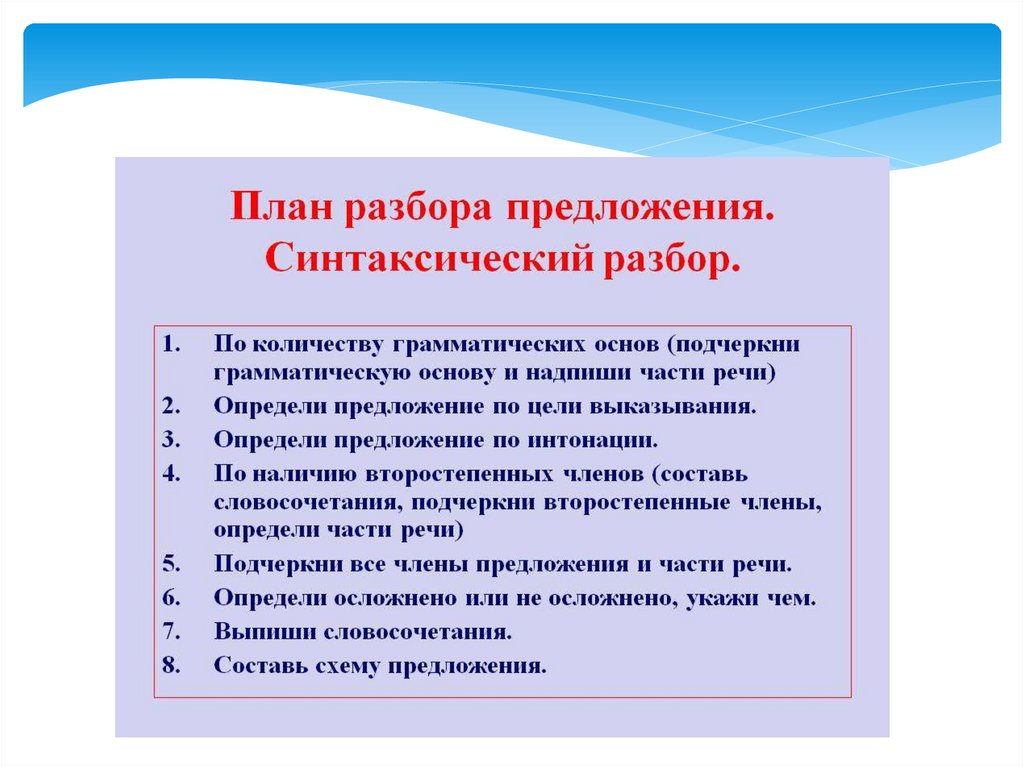 План разбора предложения.
Синтаксический разбор.

1. По количеству грамматических основ (подчеркни грамматическую основу и надпиши части речи)
2. Определи предложение по цели выказывания.
3. Определи предложение по интонации.
4. По наличию второстепенных членов (составь словосочетания, подчеркни второстепенные члены, определи части речи)
5. Подчеркни все члены предложения и части речи.
6. Определи осложнено или не осложнено, укажи чем.
7. Выпиши словосочетания.
8. Составь схему предложения.